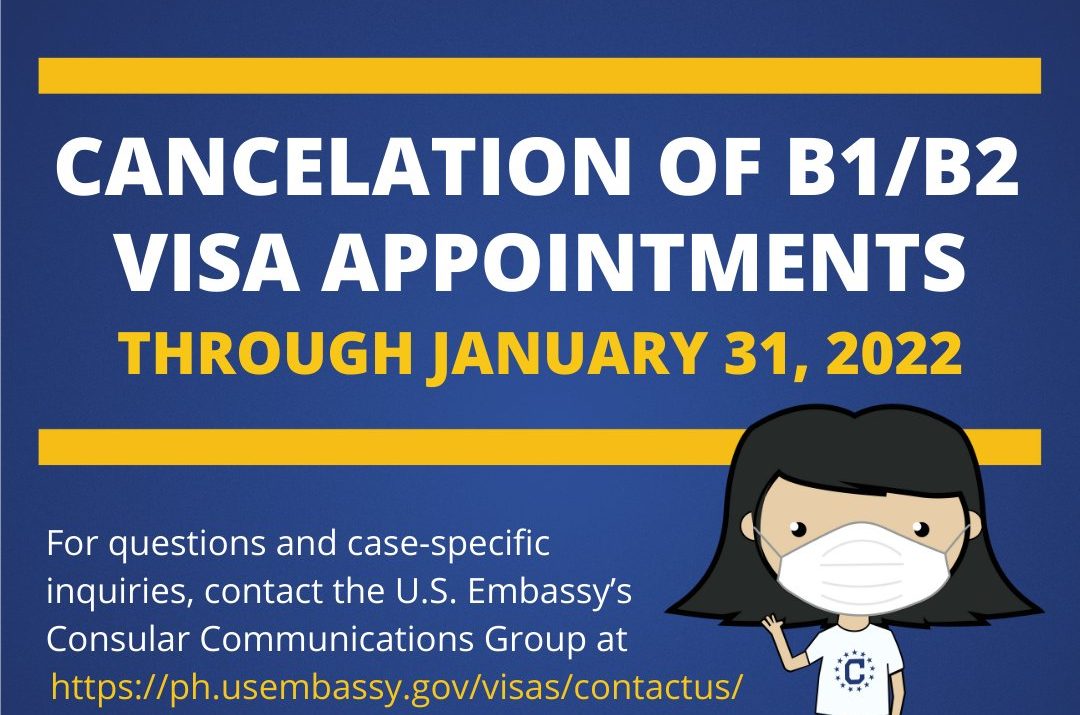 CANCELATION OF B1/B2 VISA APPOINTMENTS

THROUGH JANUARY 31, 2022

For questions and case-specific inquiries, contact the U.S. Embassy's Consular Communications Group at https://ph.usembassy.gov/visas/contactus/

C